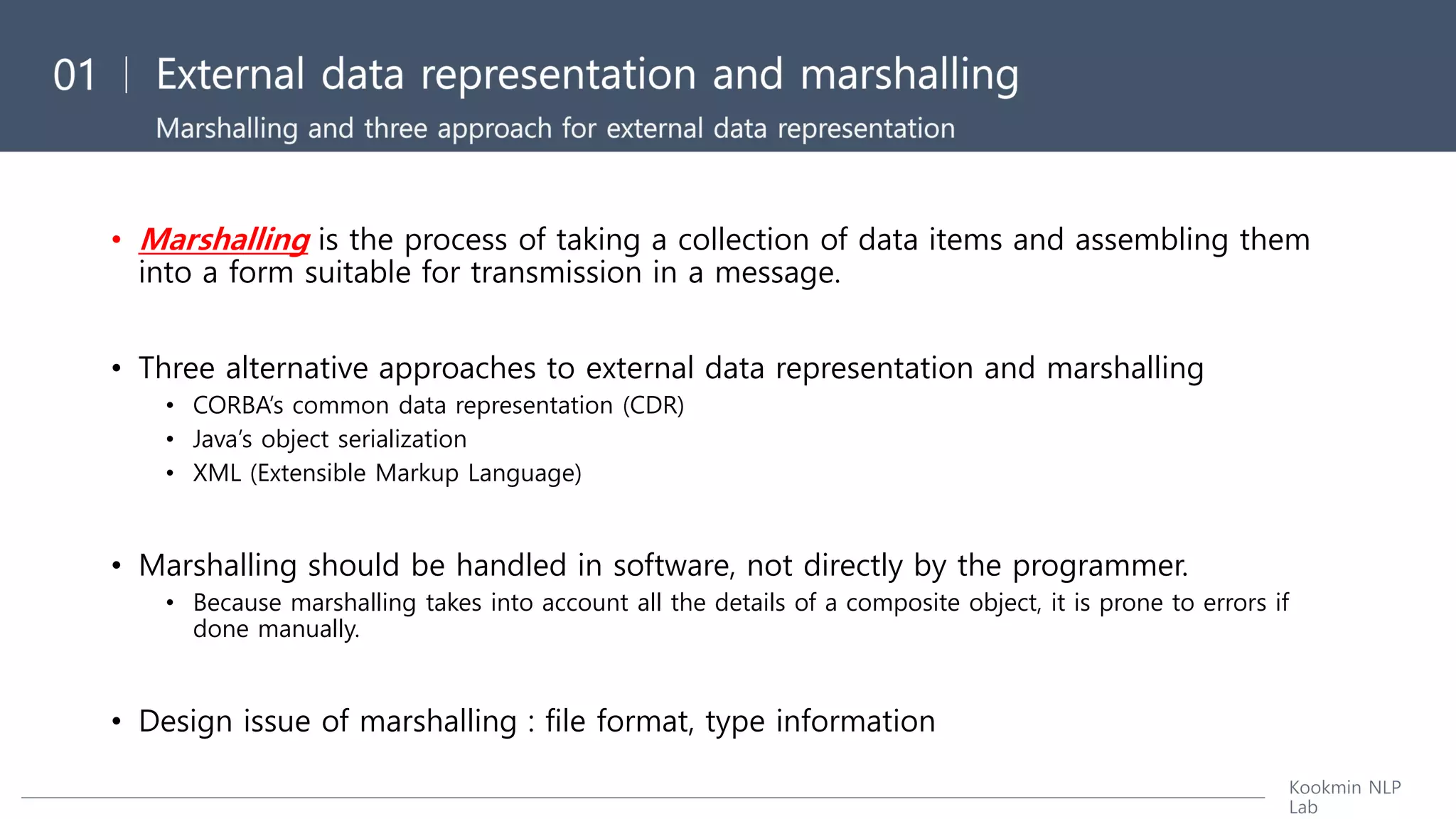 01 | External data representation and marshalling

Marshalling and three approach for external data representation

• Marshalling is the process of taking a collection of data items and assembling them into a form suitable for transmission in a message.

• Three alternative approaches to external data representation and marshalling
  • CORBA's common data representation (CDR)
  • Java's object serialization
  • XML (Extensible Markup Language)

• Marshalling should be handled in software, not directly by the programmer.
  • Because marshalling takes into account all the details of a composite object, it is prone to errors if done manually.

• Design issue of marshalling : file format, type information

Kookmin NLP Lab